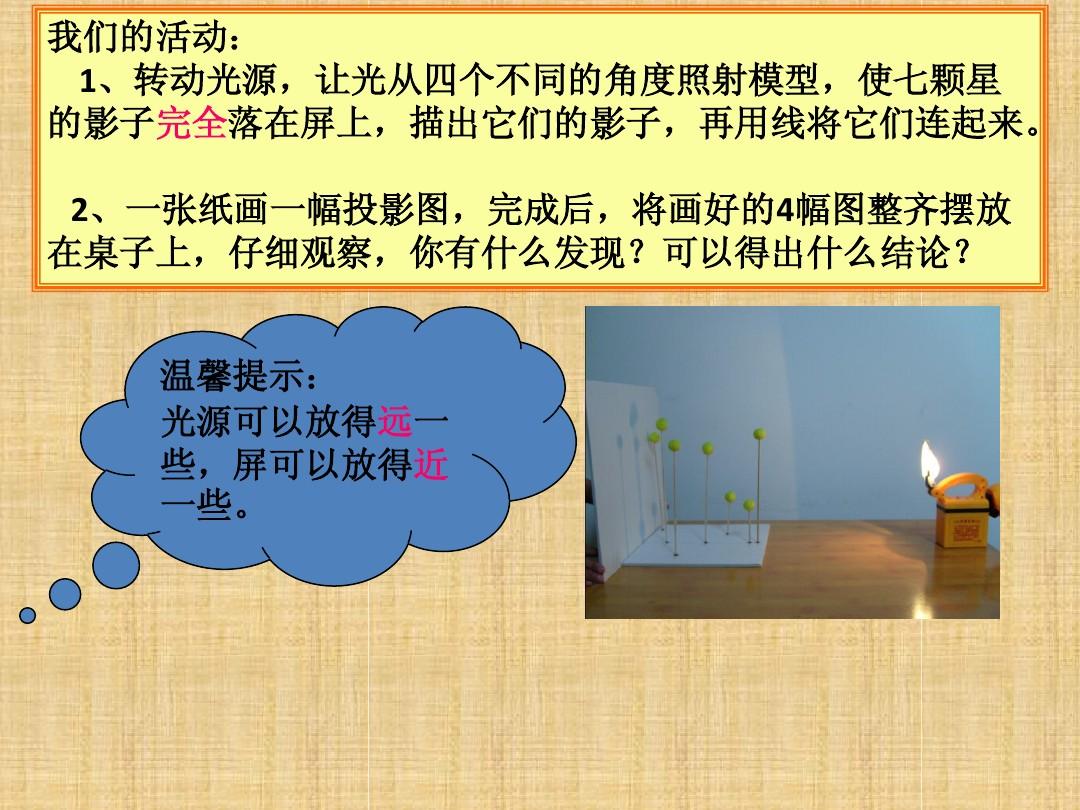 我们的活动：

1、转动光源，让光从四个不同的角度照射模型，使七颗星的影子完全落在屏上，描出它们的影子，再用线将它们连起来。

2、一张纸画一幅投影图，完成后，将画好的4幅图整齐摆放在桌子上，仔细观察，你有什么发现？可以得出什么结论？

温馨提示：
光源可以放得远一些，屏可以放得近一些。